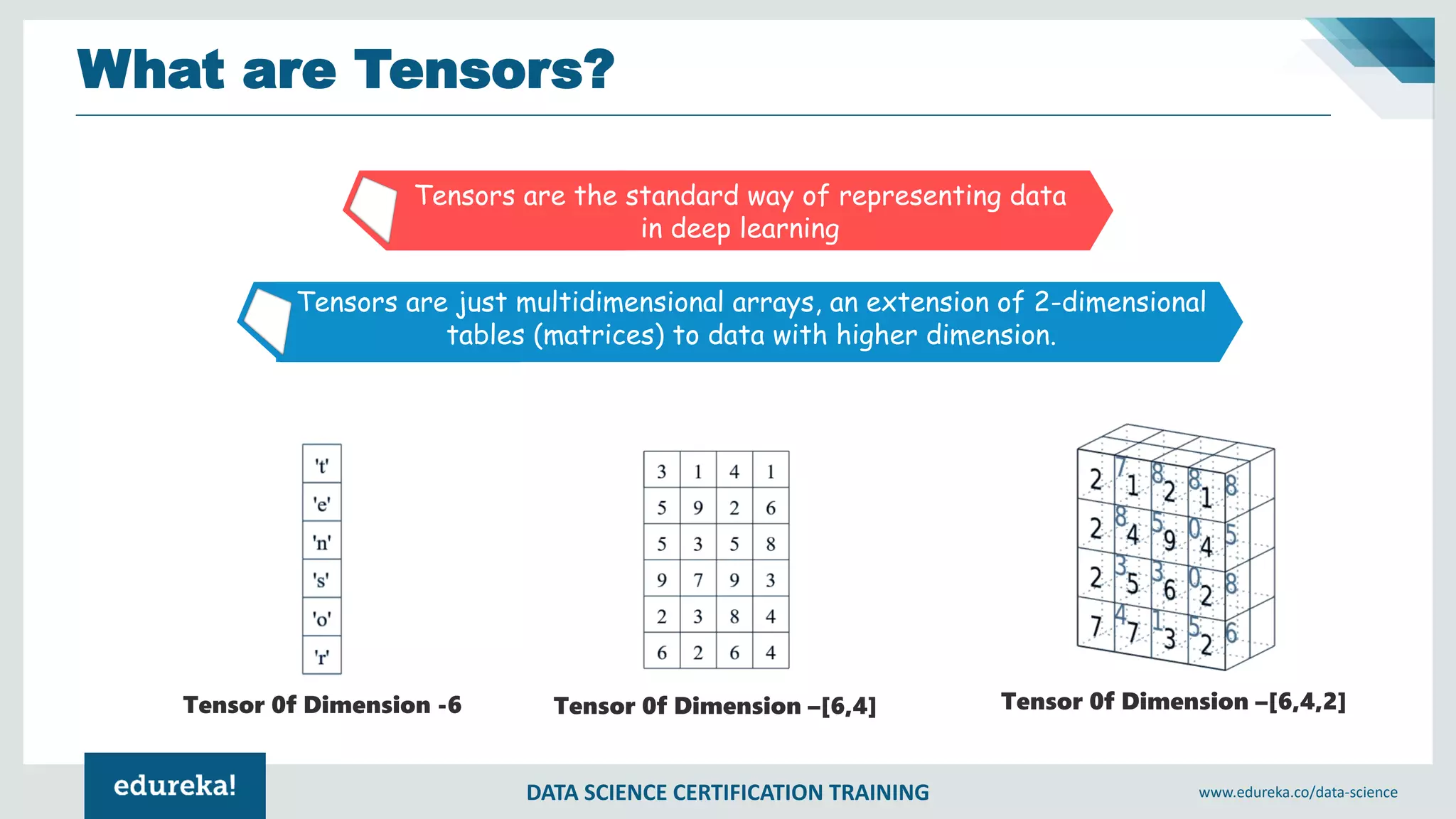 What are Tensors?

Tensors are the standard way of representing data in deep learning

Tensors are just multidimensional arrays, an extension of 2-dimensional tables (matrices) to data with higher dimension.

| 't' |
|---|
| 'e' |
| 'n' |
| 's' |
| 'o' |
| 'r' |

Tensor Of Dimension -6

| 3 | 1 | 4 | 1 |
|---|---|---|---|
| 5 | 9 | 2 | 6 |
| 5 | 3 | 5 | 8 |
| 9 | 7 | 9 | 3 |
| 2 | 3 | 8 | 4 |
| 6 | 2 | 6 | 4 |

Tensor Of Dimension –[6,4]

2 7 1 8 2 8 1 8
2 8 4 5 9 0 4 5
2 3 5 3 6 0 2 8
7 4 7 1 3 5 2 6

Tensor Of Dimension –[6,4,2]

edureka!

DATA SCIENCE CERTIFICATION TRAINING

www.edureka.co/data-science